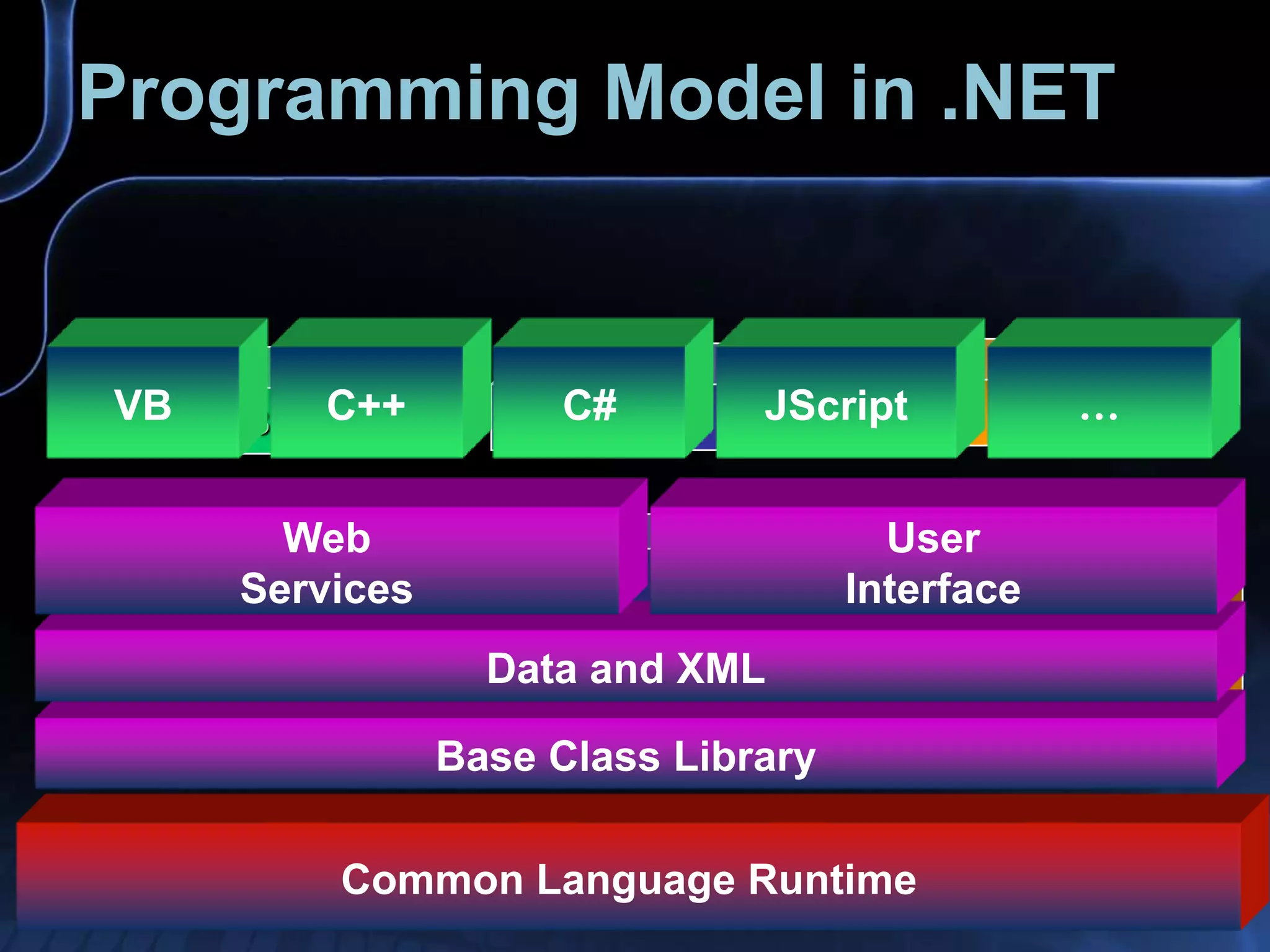 Programming Model in .NET

VB

C++

C#

JScript

…

Web Services

User Interface

Data and XML

Base Class Library

Common Language Runtime